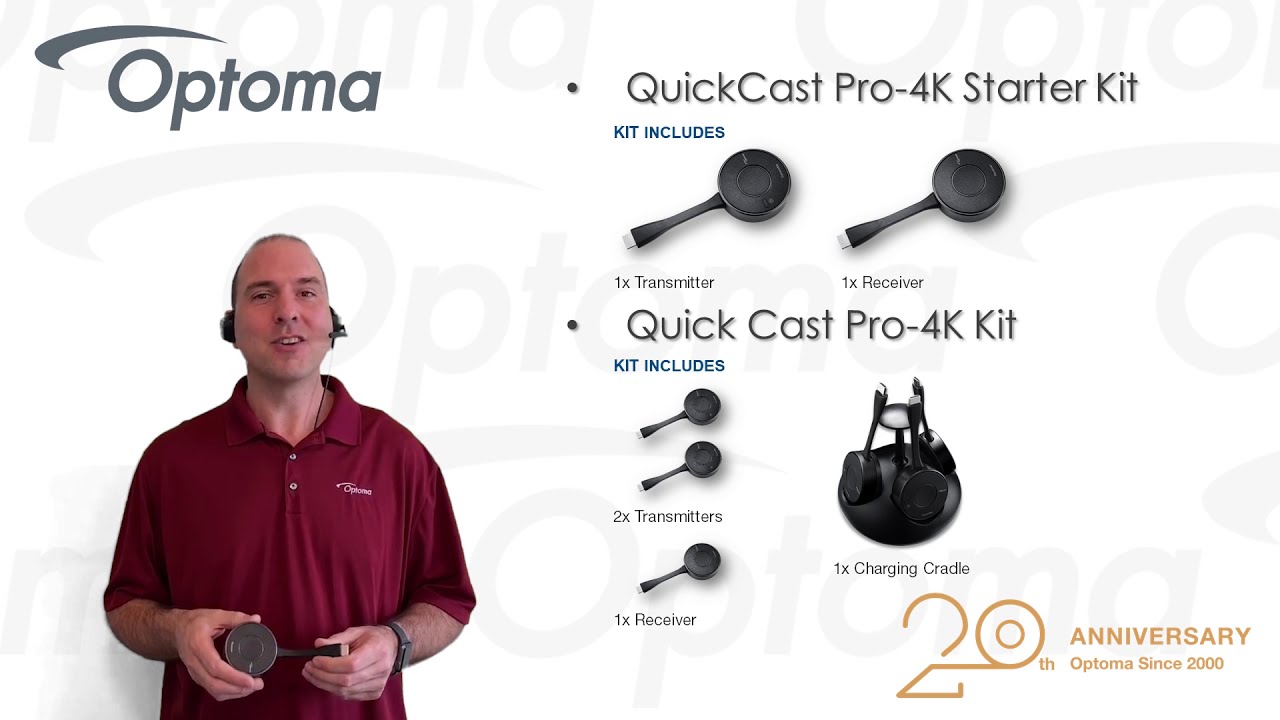 Optoma

• QuickCast Pro-4K Starter Kit

KIT INCLUDES

1x Transmitter

1x Receiver

• Quick Cast Pro-4K Kit

KIT INCLUDES

2x Transmitters

1x Receiver

1x Charging Cradle

Optoma

20th ANNIVERSARY
Optoma Since 2000